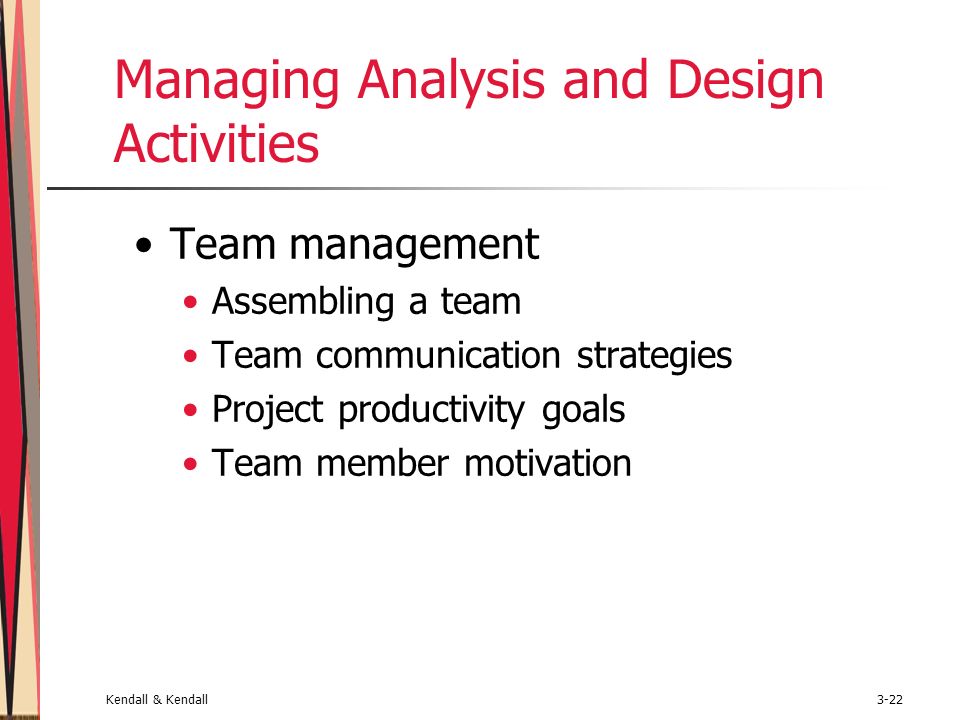 Managing Analysis and Design Activities

• Team management
  • Assembling a team
  • Team communication strategies
  • Project productivity goals
  • Team member motivation

Kendall & Kendall

3-22